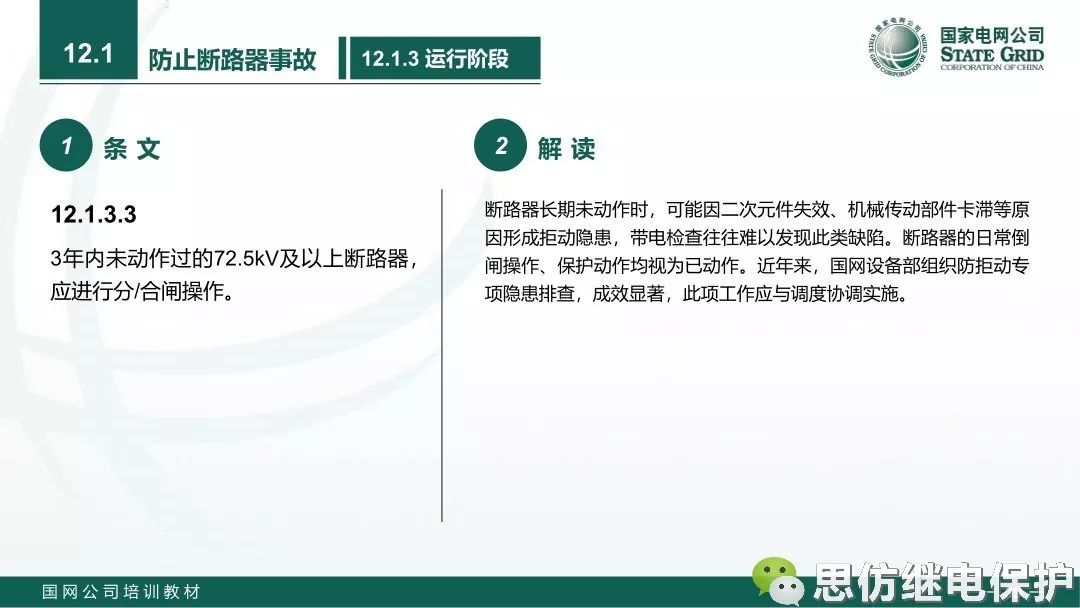 12.1 防止断路器事故

12.1.3 运行阶段

国家电网公司
STATE GRID
CORPORATION OF CHINA

1 条 文

12.1.3.3

3年内未动作过的72.5kV及以上断路器，应进行分/合闸操作。

2 解 读

断路器长期未动作时，可能因二次元件失效、机械传动部件卡滞等原因形成拒动隐患，带电检查往往难以发现此类缺陷。断路器的日常倒闸操作、保护动作均视为已动作。近年来，国网设备部组织防拒动专项隐患排查，成效显著，此项工作应与调度协调实施。

国网公司培训教材

思仿继电保护